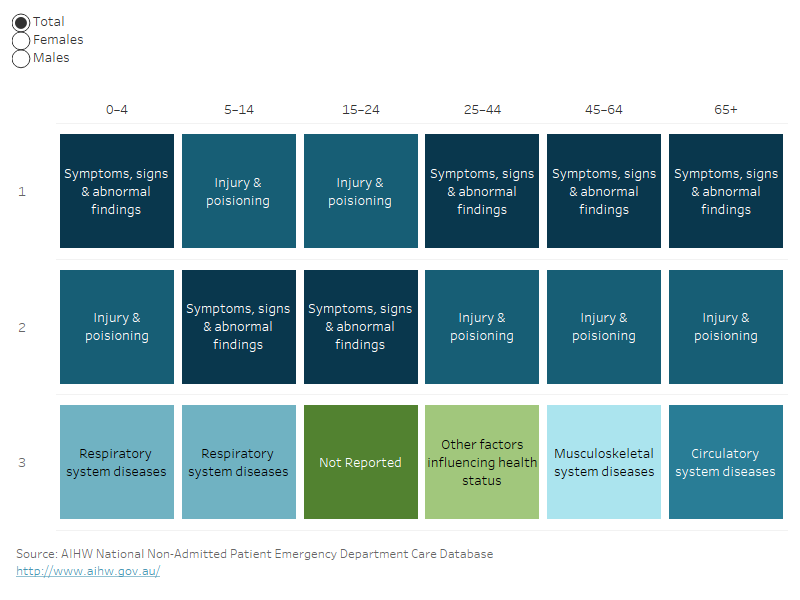 Total
Females
Males

| | 0–4 | 5–14 | 15–24 | 25–44 | 45–64 | 65+ |
|---|---|---|---|---|---|---|
| 1 | Symptoms, signs & abnormal findings | Injury & poisioning | Injury & poisioning | Symptoms, signs & abnormal findings | Symptoms, signs & abnormal findings | Symptoms, signs & abnormal findings |
| 2 | Injury & poisioning | Symptoms, signs & abnormal findings | Symptoms, signs & abnormal findings | Injury & poisioning | Injury & poisioning | Injury & poisioning |
| 3 | Respiratory system diseases | Respiratory system diseases | Not Reported | Other factors influencing health status | Musculoskeletal system diseases | Circulatory system diseases |

Source: AIHW National Non-Admitted Patient Emergency Department Care Database
http://www.aihw.gov.au/